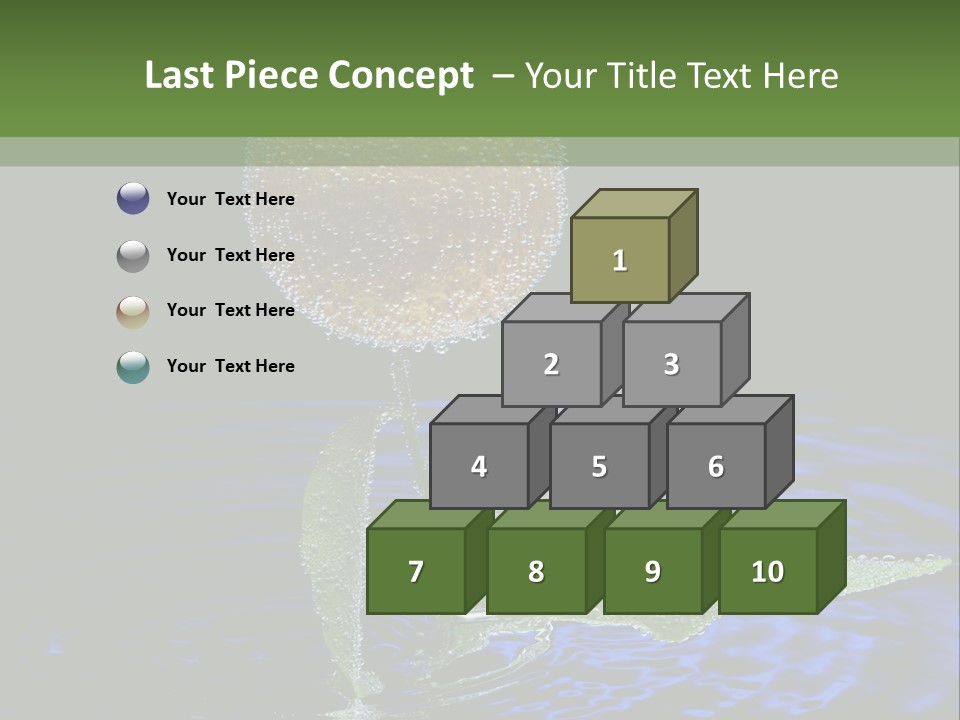 Last Piece Concept – Your Title Text Here

Your Text Here

Your Text Here

Your Text Here

Your Text Here

1

2

3

4

5

6

7

8

9

10